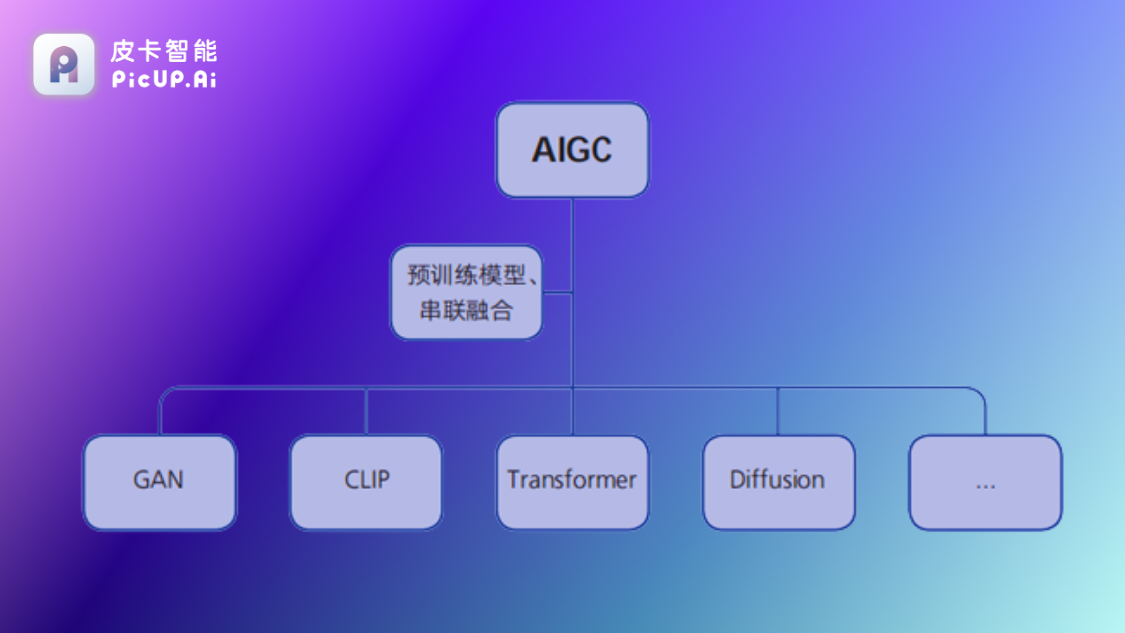 皮卡智能
PicUP.Ai

AIGC

预训练模型、串联融合

GAN

CLIP

Transformer

Diffusion

...